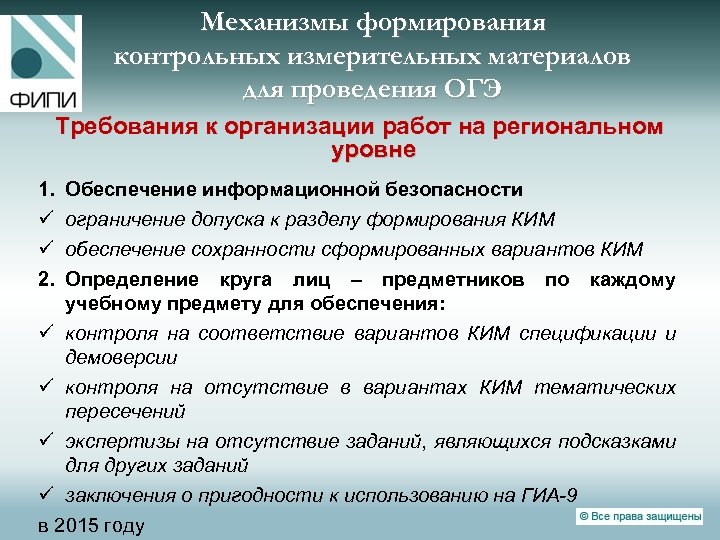 ФИПИ

Механизмы формирования контрольных измерительных материалов для проведения ОГЭ

Требования к организации работ на региональном уровне

1. Обеспечение информационной безопасности
✓ ограничение допуска к разделу формирования КИМ
✓ обеспечение сохранности сформированных вариантов КИМ
2. Определение круга лиц – предметников по каждому учебному предмету для обеспечения:
✓ контроля на соответствие вариантов КИМ спецификации и демоверсии
✓ контроля на отсутствие в вариантах КИМ тематических пересечений
✓ экспертизы на отсутствие заданий, являющихся подсказками для других заданий
✓ заключения о пригодности к использованию на ГИА-9

в 2015 году

© Все права защищены